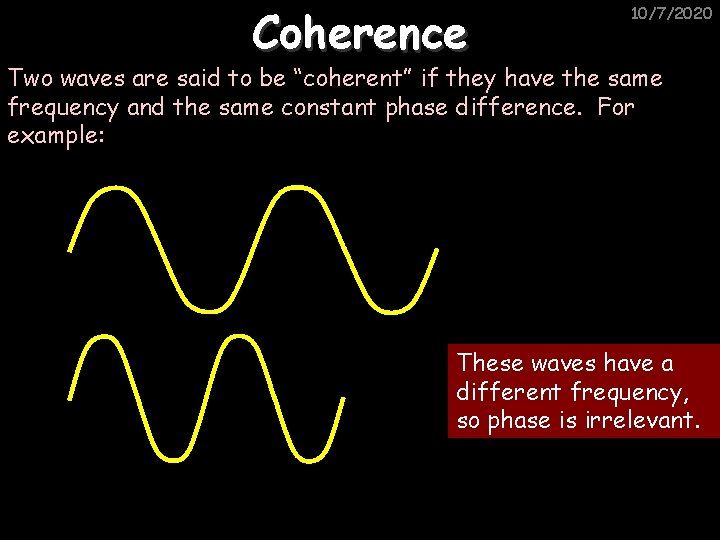 10/7/2020

Coherence

Two waves are said to be “coherent” if they have the same frequency and the same constant phase difference. For example:

These waves have a different frequency, so phase is irrelevant.